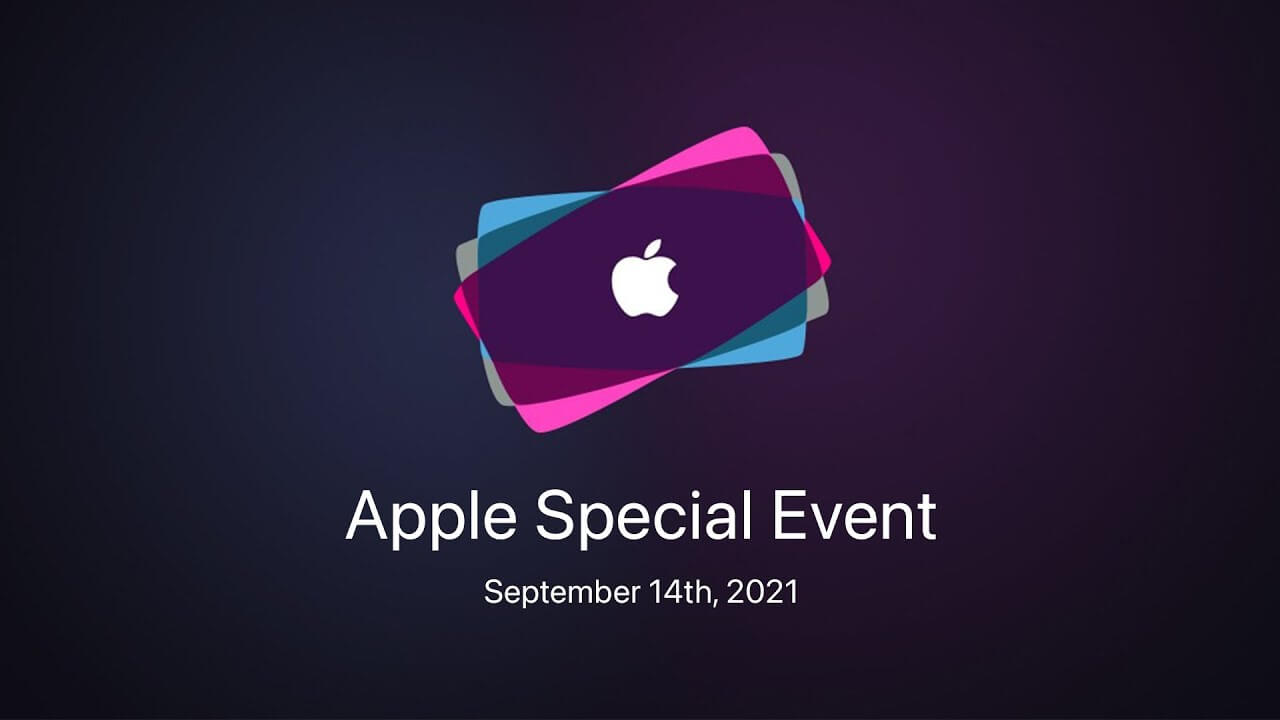 Apple Special Event

September 14th, 2021